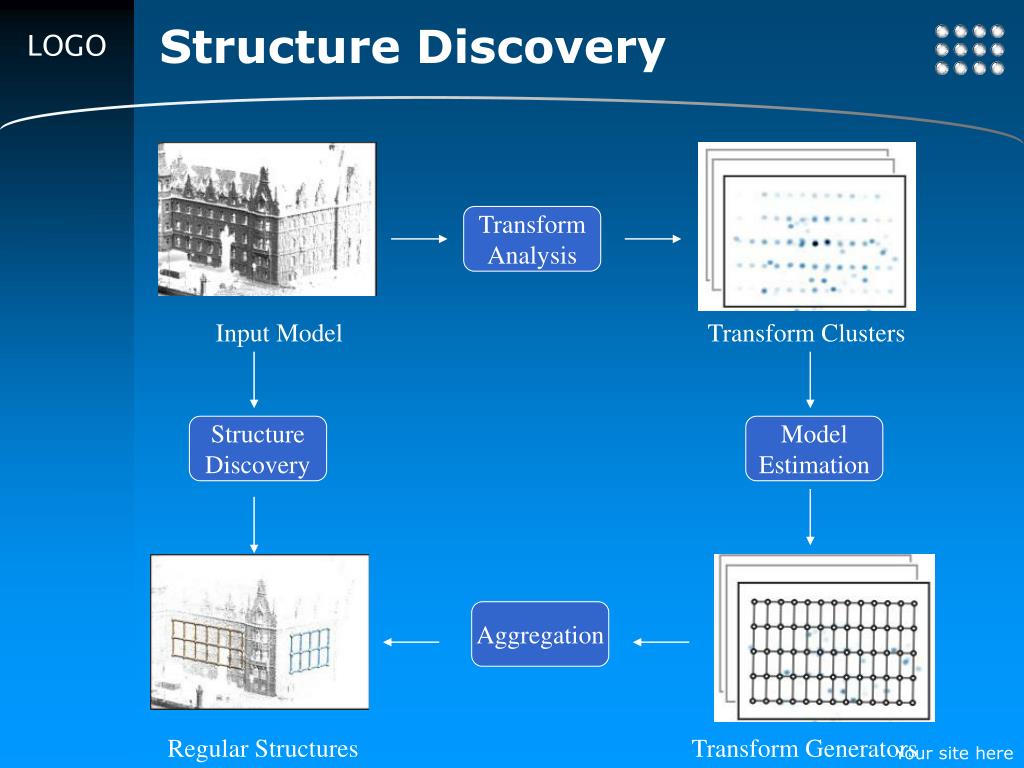 LOGO

Structure Discovery

Transform Analysis

Input Model

Transform Clusters

Structure Discovery

Model Estimation

Aggregation

Regular Structures

Transform Generators

Your site here